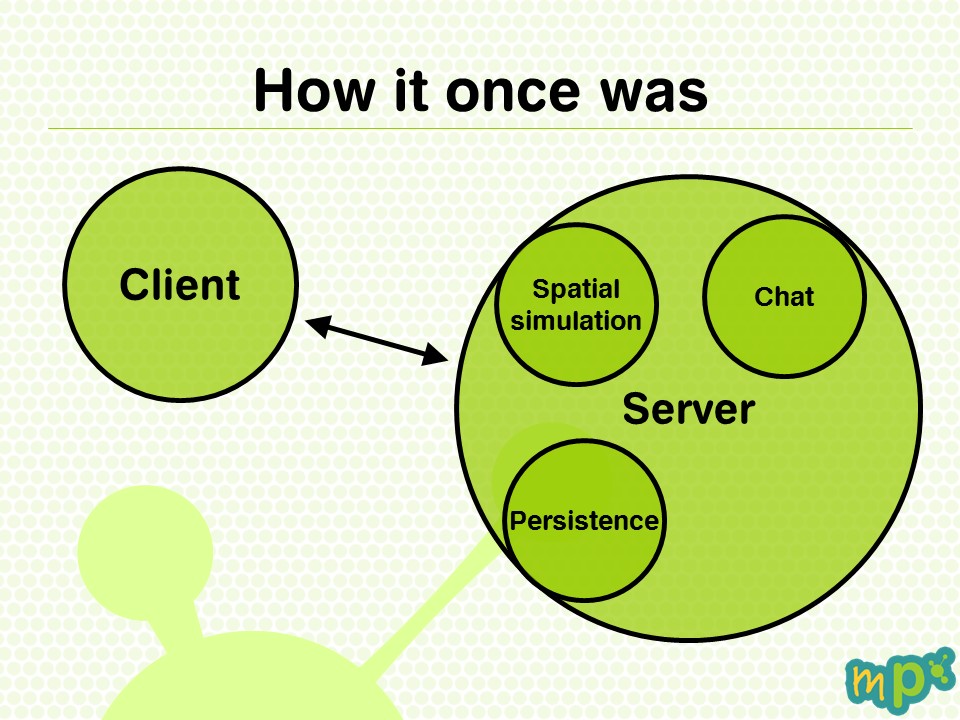 How it once was

Client

Spatial simulation

Chat

Server

Persistence

mp